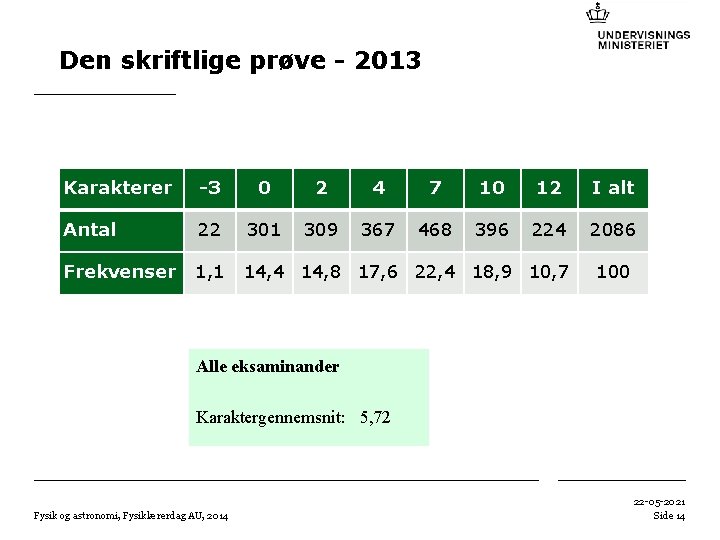 UNDERVISNINGS
MINISTERIET

Den skriftlige prøve - 2013

| Karakterer | -3 | 0 | 2 | 4 | 7 | 10 | 12 | I alt |
|---|---|---|---|---|---|---|---|---|
| Antal | 22 | 301 | 309 | 367 | 468 | 396 | 224 | 2086 |
| Frekvenser | 1,1 | 14,4 | 14,8 | 17,6 | 22,4 | 18,9 | 10,7 | 100 |

Alle eksaminander

Karaktergennemsnit: 5,72

Fysik og astronomi, Fysiklærerdag AU, 2014

22-05-2021
Side 14